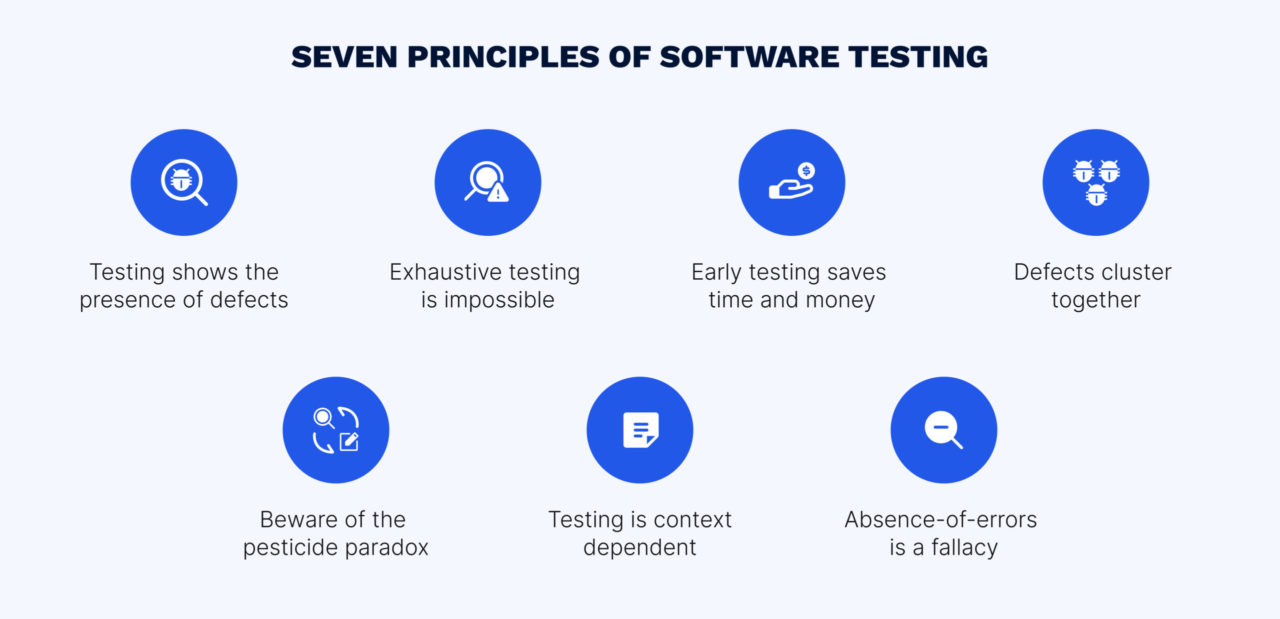 SEVEN PRINCIPLES OF SOFTWARE TESTING

Testing shows the presence of defects

Exhaustive testing is impossible

Early testing saves time and money

Defects cluster together

Beware of the pesticide paradox

Testing is context dependent

Absence-of-errors is a fallacy